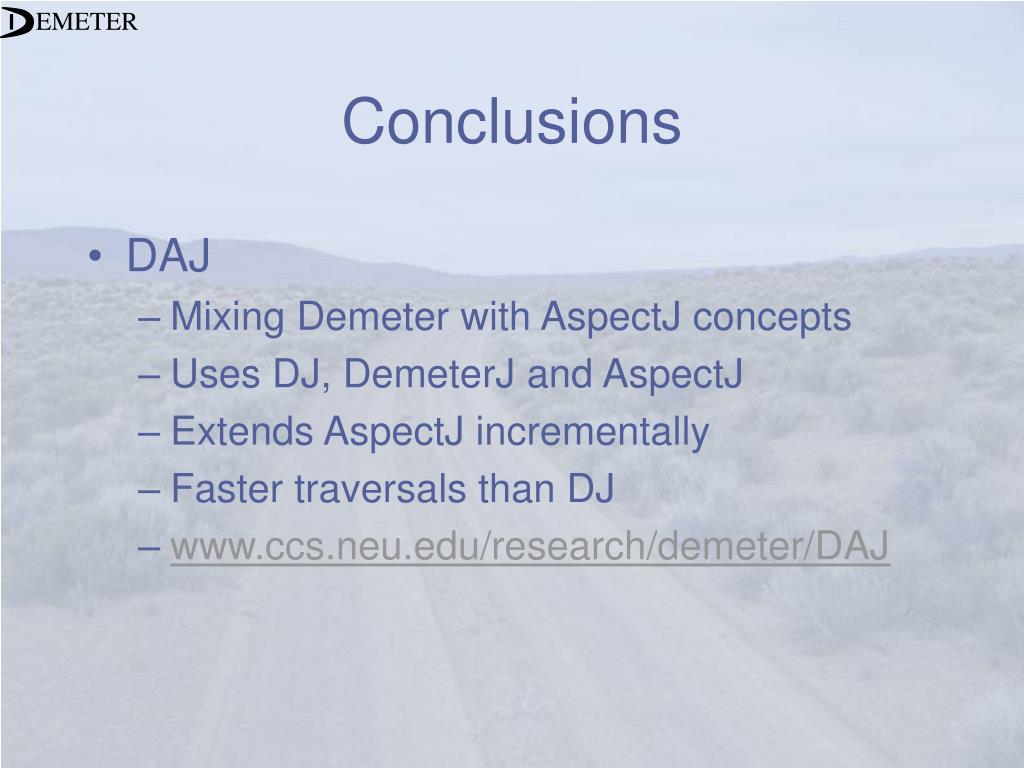 DEMETER

Conclusions

• DAJ
– Mixing Demeter with AspectJ concepts
– Uses DJ, DemeterJ and AspectJ
– Extends AspectJ incrementally
– Faster traversals than DJ
– www.ccs.neu.edu/research/demeter/DAJ